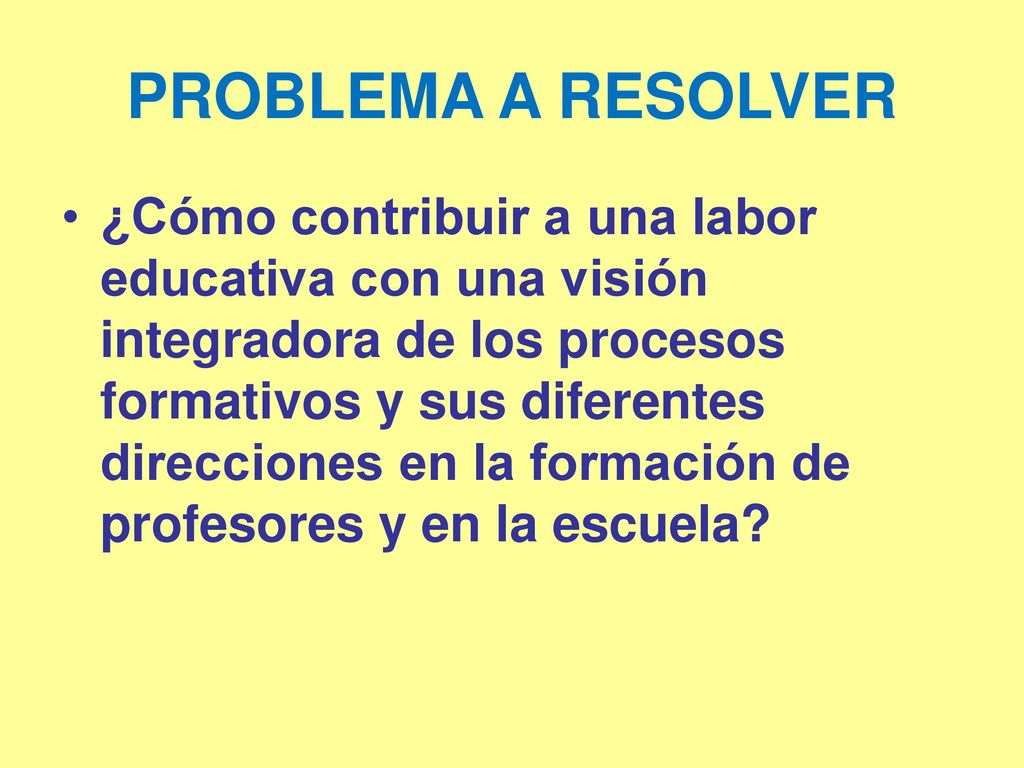 PROBLEMA A RESOLVER

• ¿Cómo contribuir a una labor educativa con una visión integradora de los procesos formativos y sus diferentes direcciones en la formación de profesores y en la escuela?